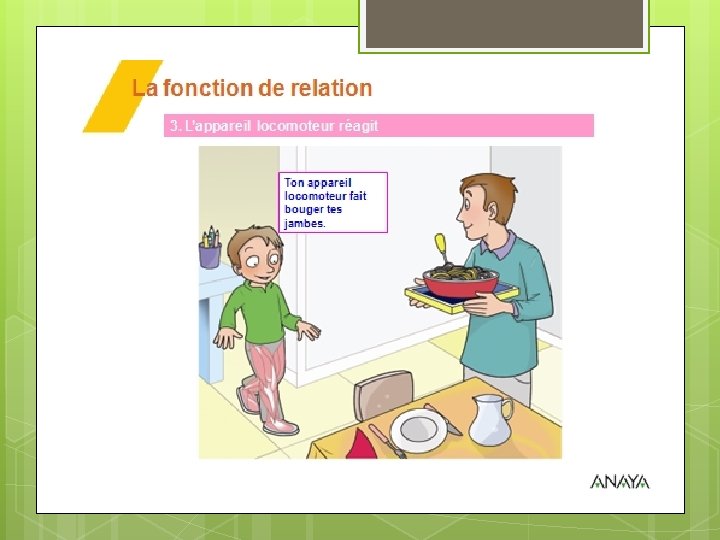 La fonction de relation

3. L'appareil locomoteur réagit

Ton appareil locomoteur fait bouger tes jambes.

ANAYA